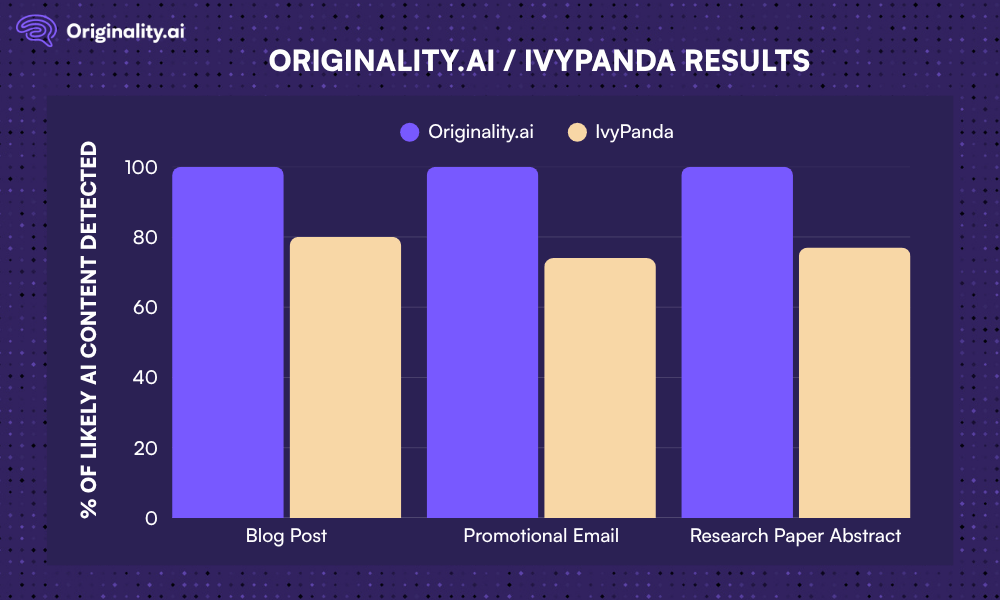 Originality.ai

ORIGINALITY.AI / IVYPANDA RESULTS

Originality.ai IvyPanda

% OF LIKELY AI CONTENT DETECTED

100
80
60
40
20
0

Blog Post
Promotional Email
Research Paper Abstract